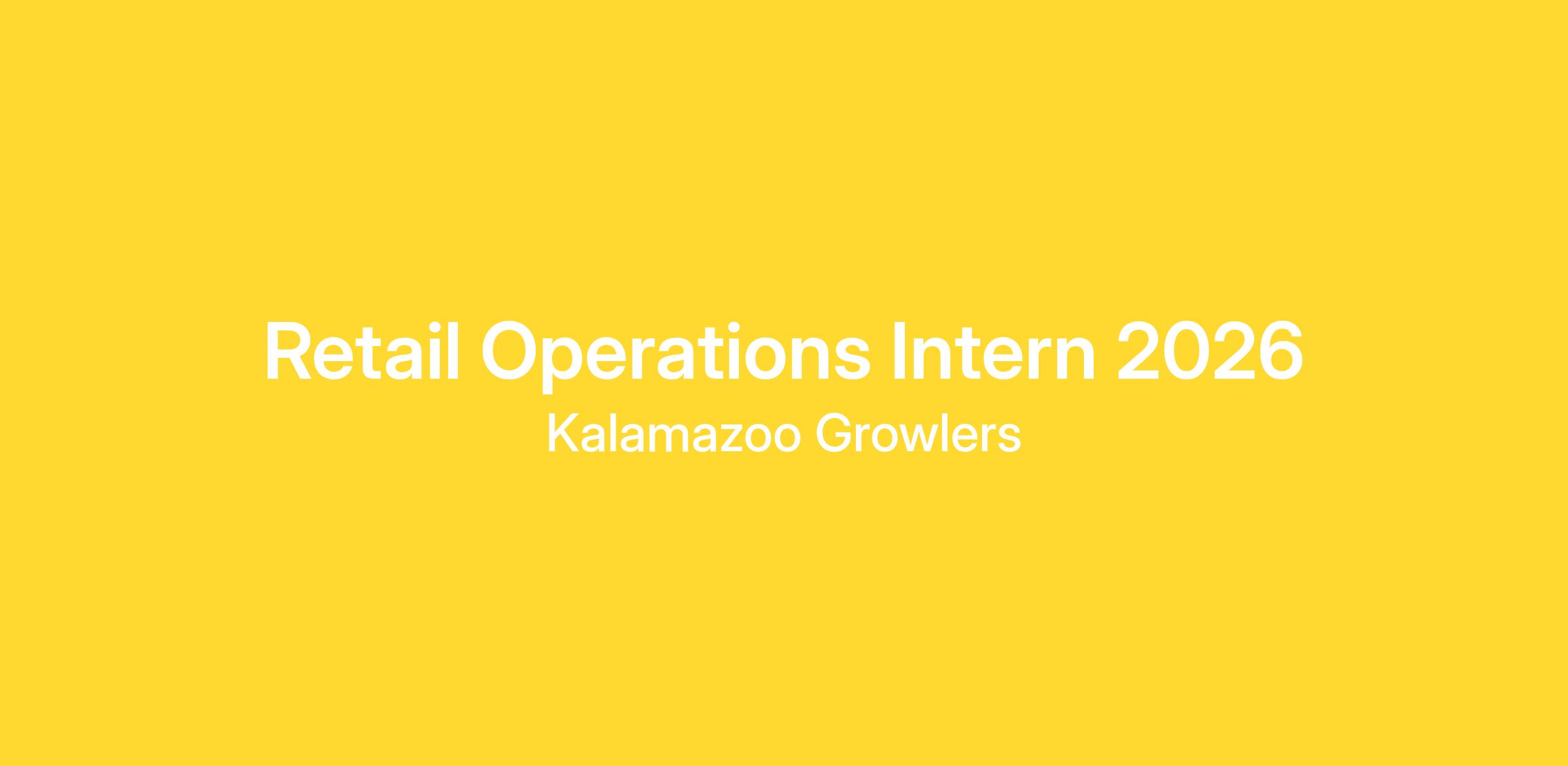 Retail Operations Intern 2026
Kalamazoo Growlers